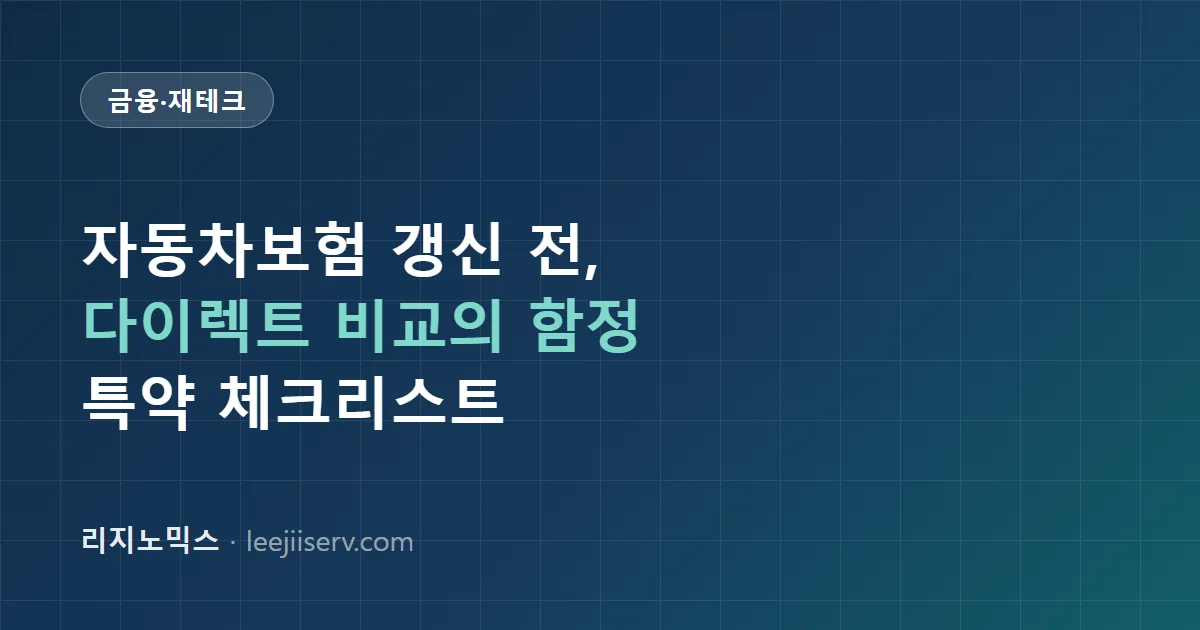 금융·재테크

자동차보험 갱신 전,
다이렉트 비교의 함정
특약 체크리스트

리지노믹스 · leejiiserv.com